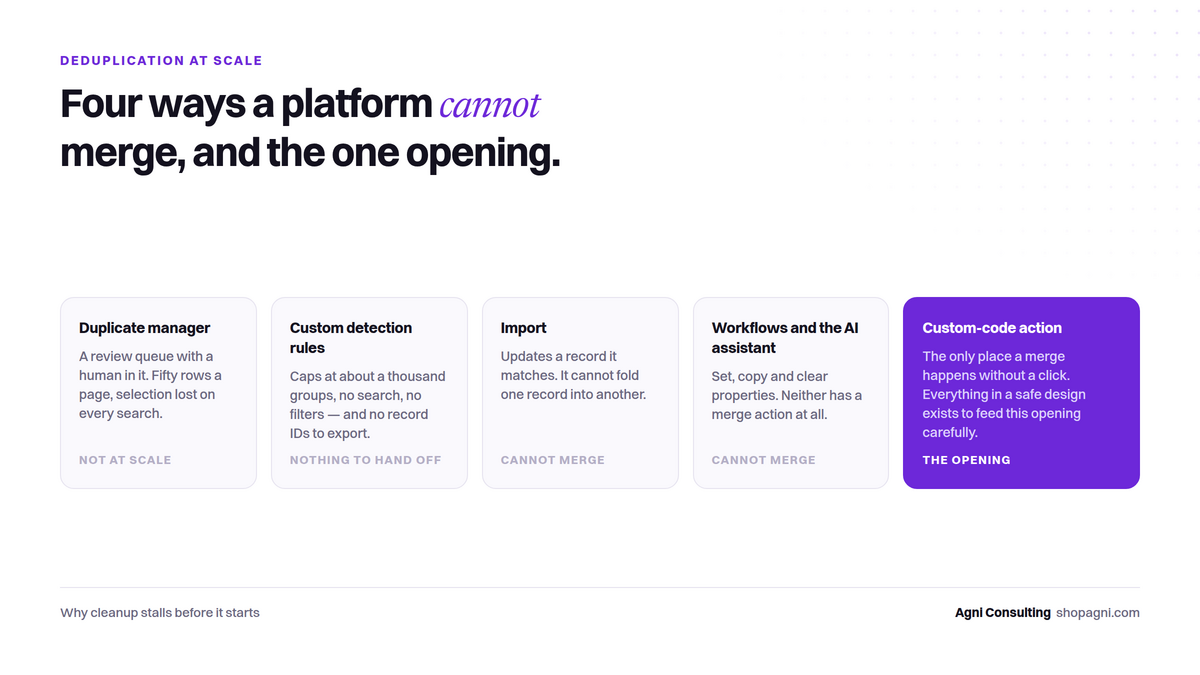 DEDUPLICATION AT SCALE

Four ways a platform cannot merge, and the one opening.

Duplicate manager

A review queue with a human in it. Fifty rows a page, selection lost on every search.

NOT AT SCALE

Custom detection rules

Caps at about a thousand groups, no search, no filters — and no record IDs to export.

NOTHING TO HAND OFF

Import

Updates a record it matches. It cannot fold one record into another.

CANNOT MERGE

Workflows and the AI assistant

Set, copy and clear properties. Neither has a merge action at all.

CANNOT MERGE

Custom-code action

The only place a merge happens without a click. Everything in a safe design exists to feed this opening carefully.

THE OPENING

Why cleanup stalls before it starts

Agni Consulting shopagni.com